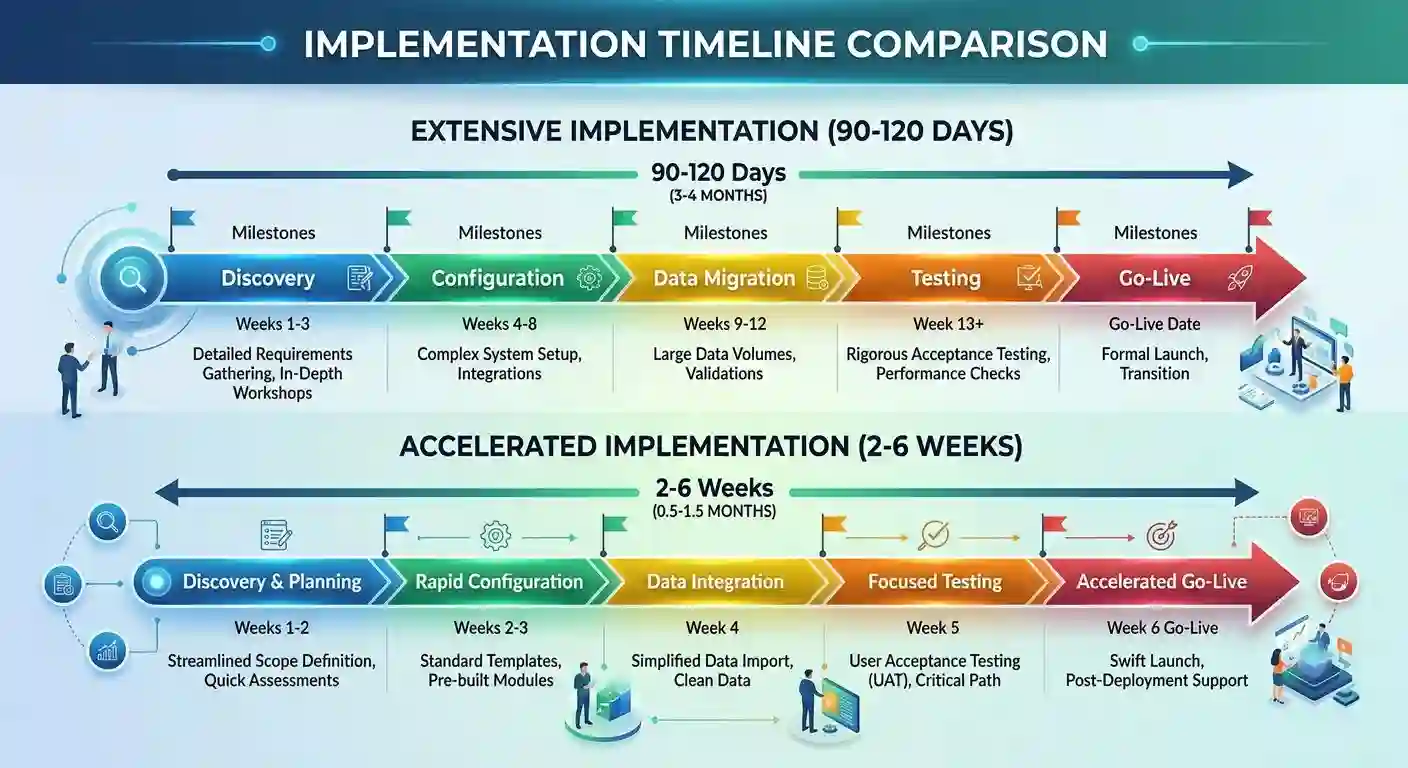 IMPLEMENTATION TIMELINE COMPARISON

EXTENSIVE IMPLEMENTATION (90-120 DAYS)

90-120 Days
(3-4 MONTHS)

Milestones
Discovery
Weeks 1-3
Detailed Requirements Gathering, In-Depth Workshops

Milestones
Configuration
Weeks 4-8
Complex System Setup, Integrations

Milestones
Data Migration
Weeks 9-12
Large Data Volumes, Validations

Milestones
Testing
Week 13+
Rigorous Acceptance Testing, Performance Checks

Milestones
Go-Live
Go-Live Date
Formal Launch, Transition

ACCELERATED IMPLEMENTATION (2-6 WEEKS)

2-6 Weeks
(0.5-1.5 MONTHS)

Discovery & Planning
Weeks 1-2
Streamlined Scope Definition, Quick Assessments

Rapid Configuration
Weeks 2-3
Standard Templates, Pre-built Modules

Data Integration
Week 4
Simplified Data Import, Clean Data

Focused Testing
Week 5
User Acceptance Testing (UAT), Critical Path

Accelerated Go-Live
Week 6 Go-Live
Swift Launch, Post-Deployment Support